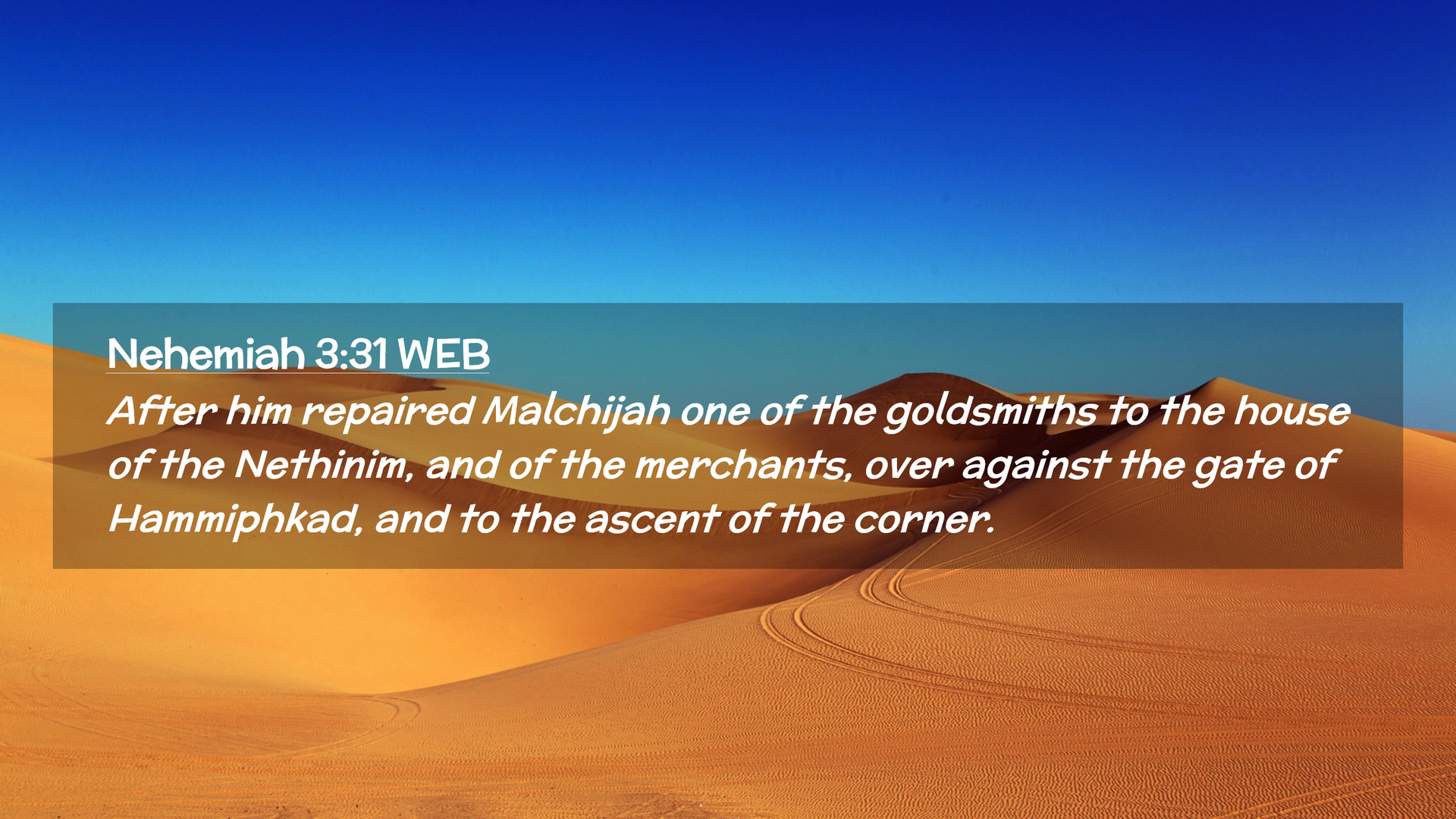 Nehemiah 3:31 WEB
After him repaired Malchijah one of the goldsmiths to the house of the Nethinim, and of the merchants, over against the gate of Hammiphkad, and to the ascent of the corner.